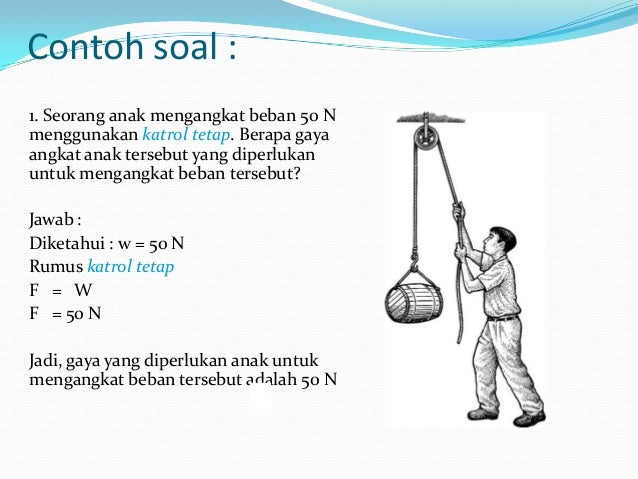 Contoh soal :

1. Seorang anak mengangkat beban 50 N menggunakan katrol tetap. Berapa gaya angkat anak tersebut yang diperlukan untuk mengangkat beban tersebut?

Jawab :
Diketahui : w = 50 N
Rumus katrol tetap
F = W
F = 50 N

Jadi, gaya yang diperlukan anak untuk mengangkat beban tersebut adalah 50 N